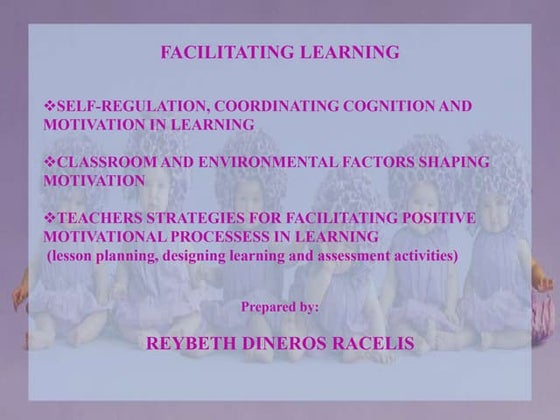 FACILITATING LEARNING

❖SELF-REGULATION, COORDINATING COGNITION AND MOTIVATION IN LEARNING

❖CLASSROOM AND ENVIRONMENTAL FACTORS SHAPING MOTIVATION

❖TEACHERS STRATEGIES FOR FACILITATING POSITIVE MOTIVATIONAL PROCESSESS IN LEARNING
(lesson planning, designing learning and assessment activities)

Prepared by:

REYBETH DINEROS RACELIS